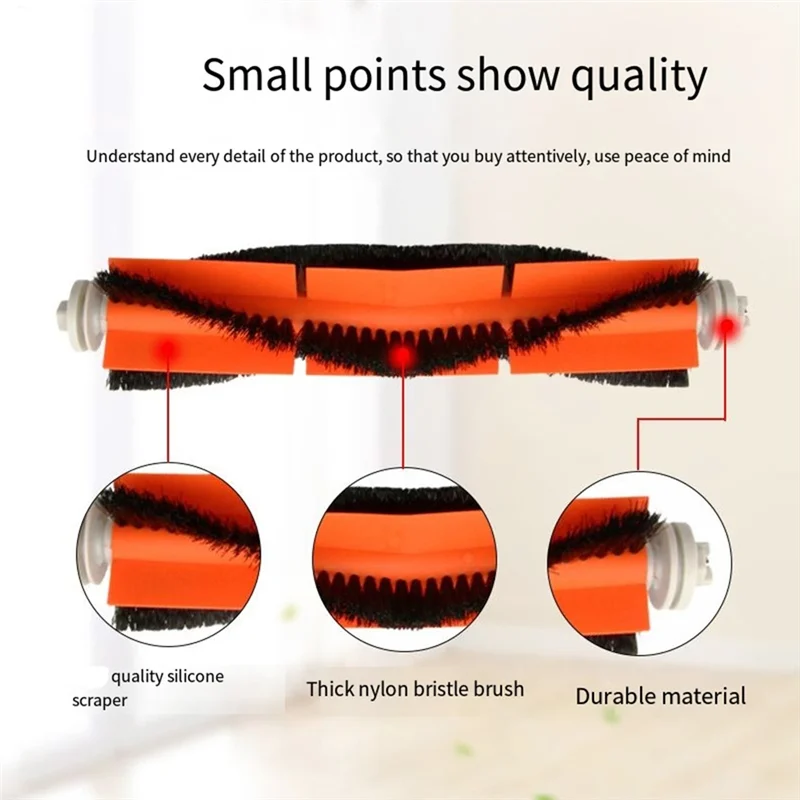 Small points show quality

Understand every detail of the product, so that you buy attentively, use peace of mind

quality silicone scraper

Thick nylon bristle brush

Durable material